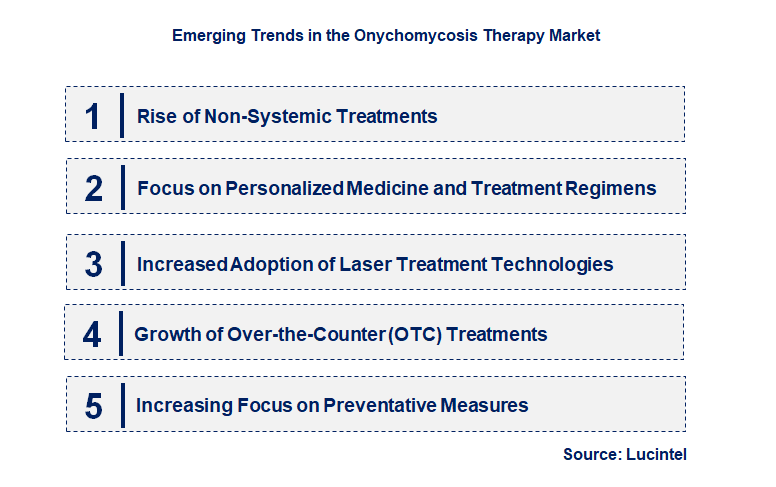 Emerging Trends in the Onychomycosis Therapy Market

1 Rise of Non-Systemic Treatments

2 Focus on Personalized Medicine and Treatment Regimens

3 Increased Adoption of Laser Treatment Technologies

4 Growth of Over-the-Counter (OTC) Treatments

5 Increasing Focus on Preventative Measures

Source: Lucintel